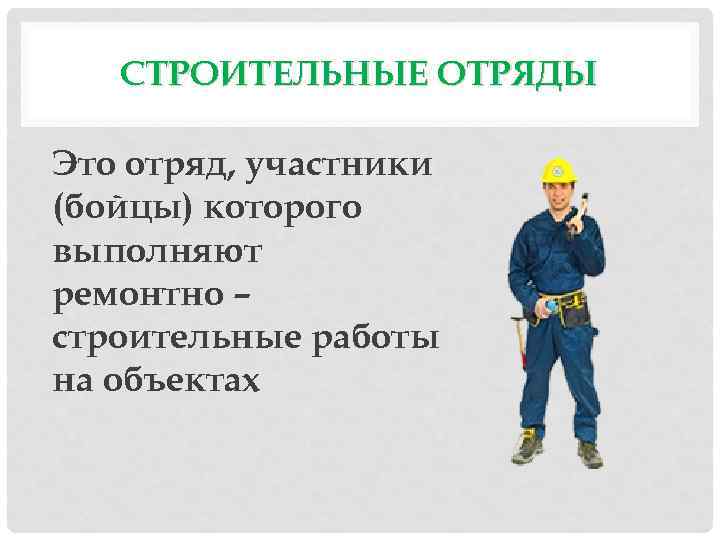 СТРОИТЕЛЬНЫЕ ОТРЯДЫ

Это отряд, участники (бойцы) которого выполняют ремонтно – строительные работы на объектах